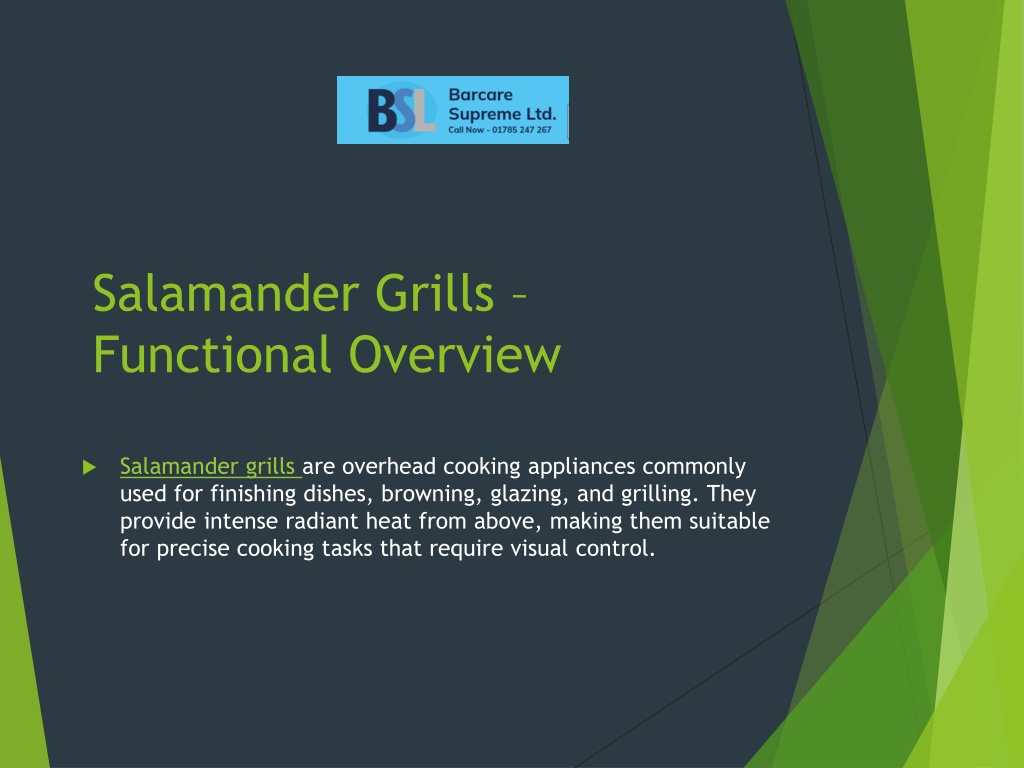 BSL Barcare Supreme Ltd. Call Now - 01785 247 267

Salamander Grills – Functional Overview

Salamander grills are overhead cooking appliances commonly used for finishing dishes, browning, glazing, and grilling. They provide intense radiant heat from above, making them suitable for precise cooking tasks that require visual control.